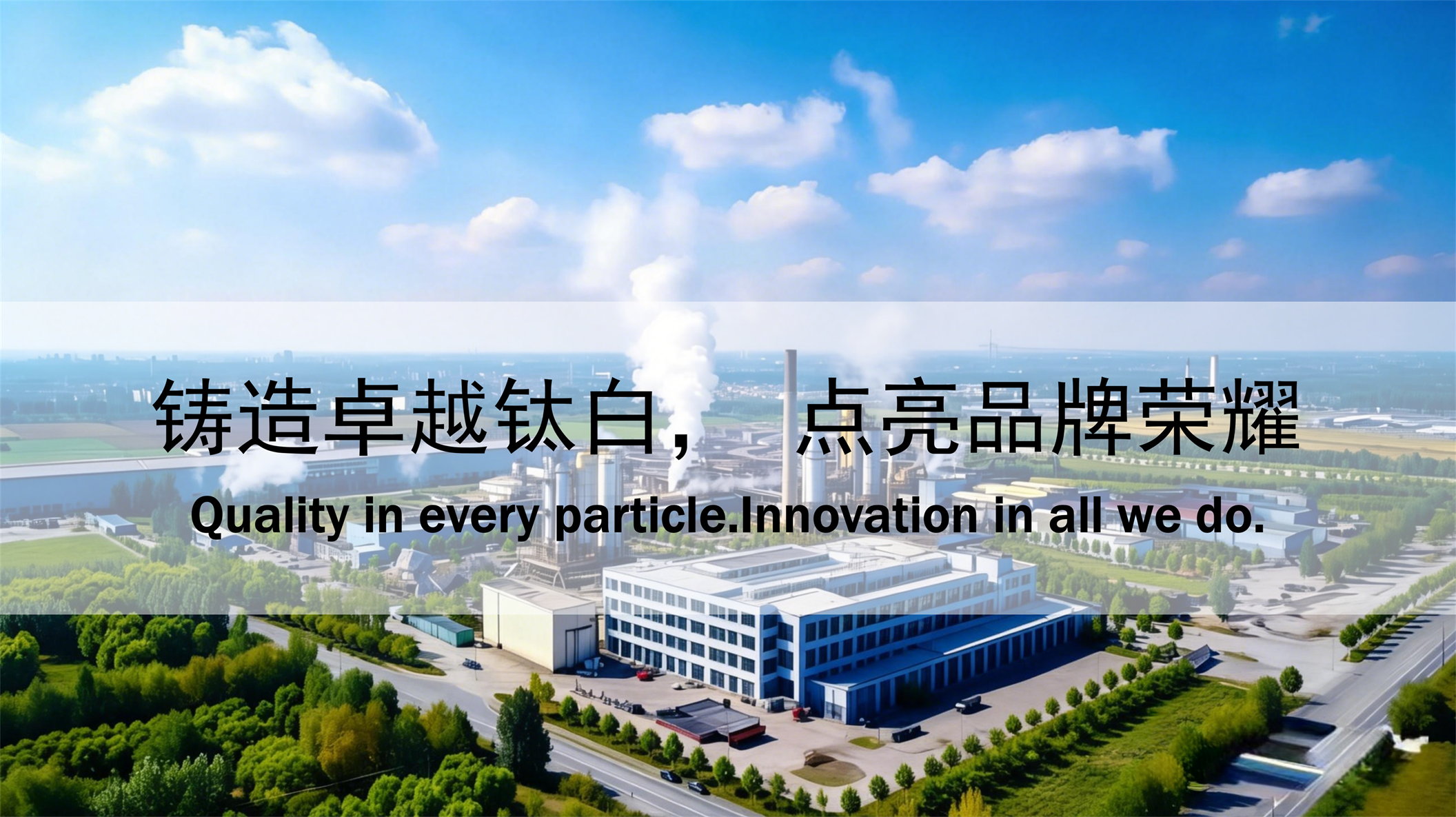 铸造卓越钛白，点亮品牌荣耀

Quality in every particle.Innovation in all we do.